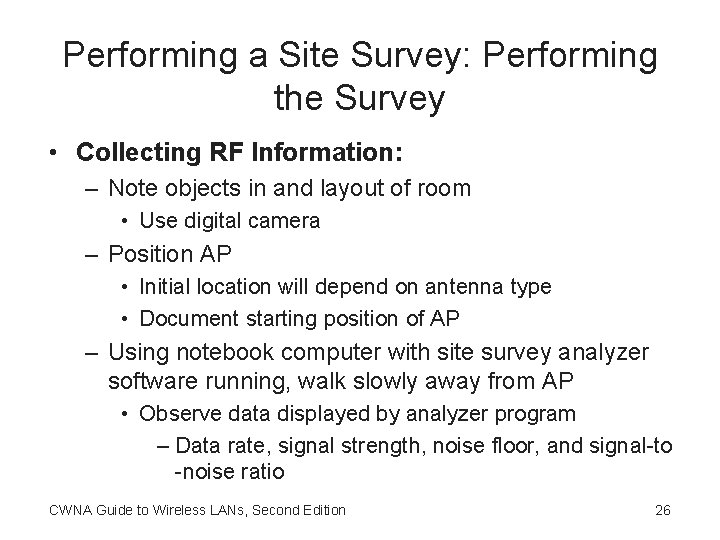 Performing a Site Survey: Performing the Survey

• **Collecting RF Information:**
  – Note objects in and layout of room
    • Use digital camera
  – Position AP
    • Initial location will depend on antenna type
    • Document starting position of AP
  – Using notebook computer with site survey analyzer software running, walk slowly away from AP
    • Observe data displayed by analyzer program
      – Data rate, signal strength, noise floor, and signal-to-noise ratio

CWNA Guide to Wireless LANs, Second Edition

26